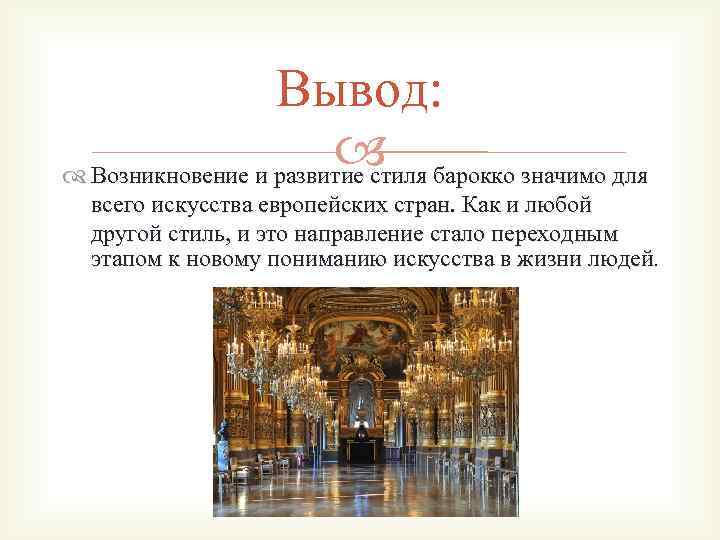 Вывод:

Возникновение и развитие стиля барокко значимо для всего искусства европейских стран. Как и любой другой стиль, и это направление стало переходным этапом к новому пониманию искусства в жизни людей.